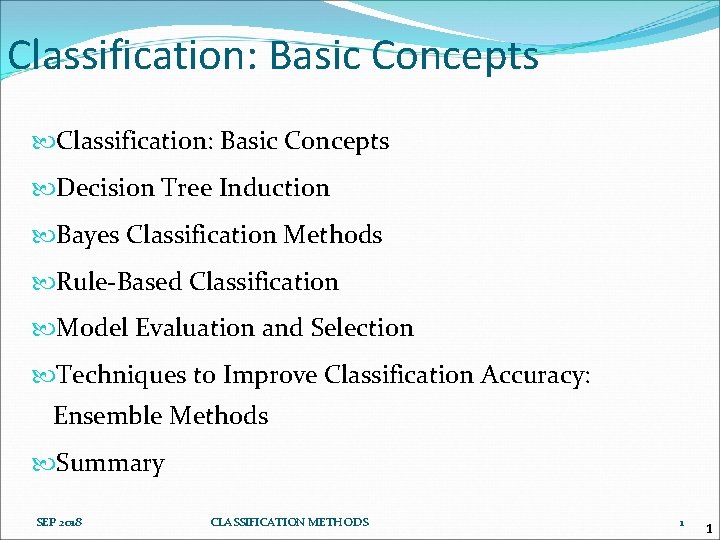 Classification: Basic Concepts

Classification: Basic Concepts

Decision Tree Induction

Bayes Classification Methods

Rule-Based Classification

Model Evaluation and Selection

Techniques to Improve Classification Accuracy: Ensemble Methods

Summary

SEP 2018

CLASSIFICATION METHODS

1

1